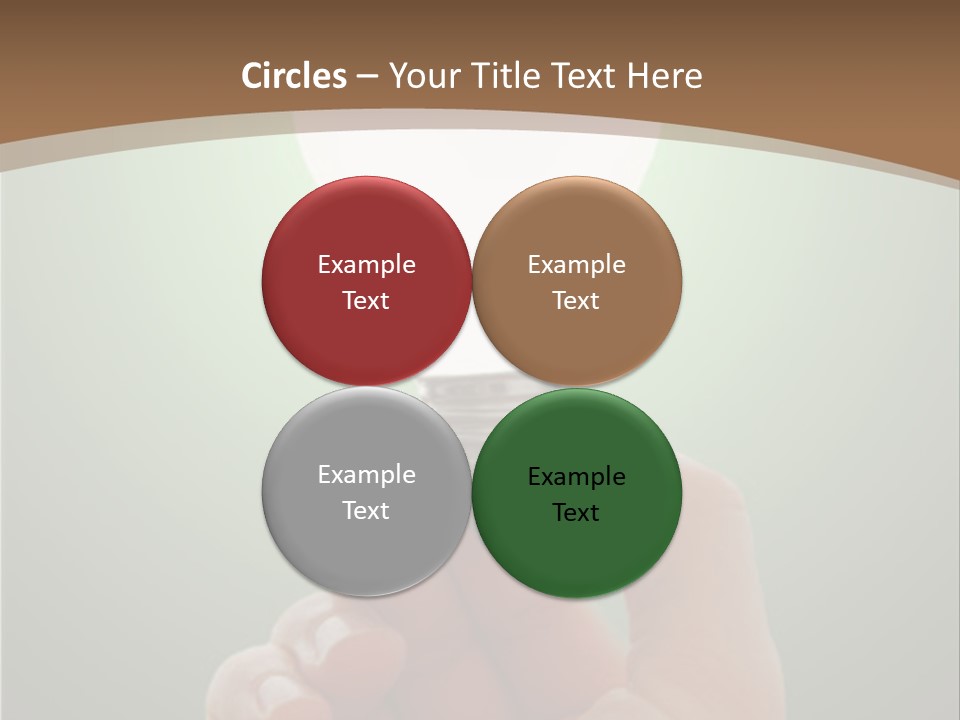 Circles – Your Title Text Here

Example Text

Example Text

Example Text

Example Text